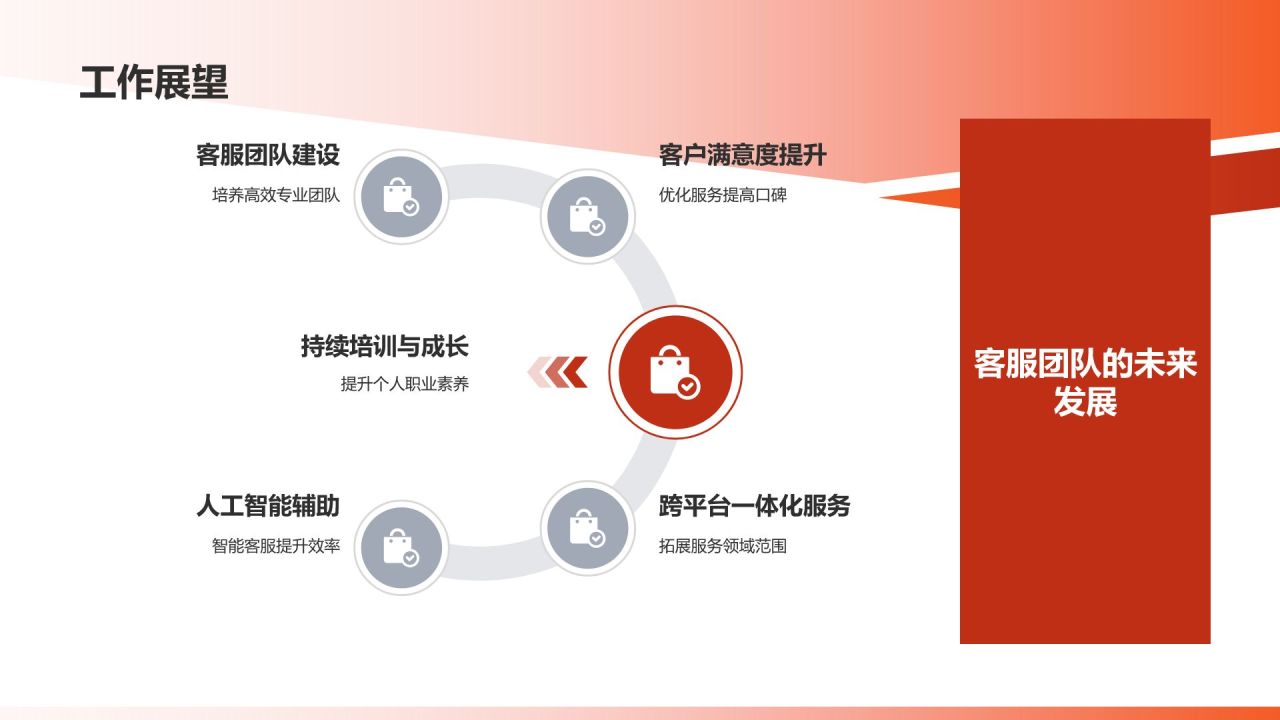 工作展望

客服团队建设
培养高效专业团队

客户满意度提升
优化服务提高口碑

持续培训与成长
提升个人职业素养

人工智能辅助
智能客服提升效率

跨平台一体化服务
拓展服务领域范围

客服团队的未来发展